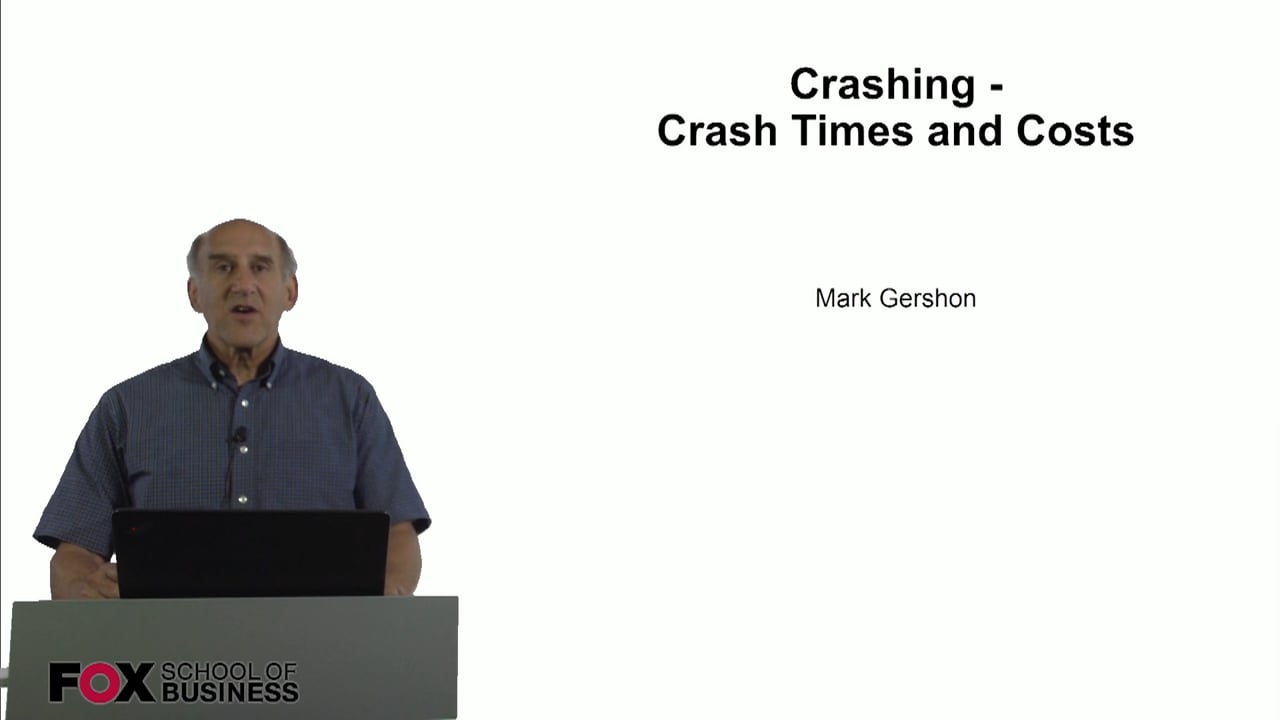 Crashing -
Crash Times and Costs

Mark Gershon

FOX SCHOOL OF BUSINESS